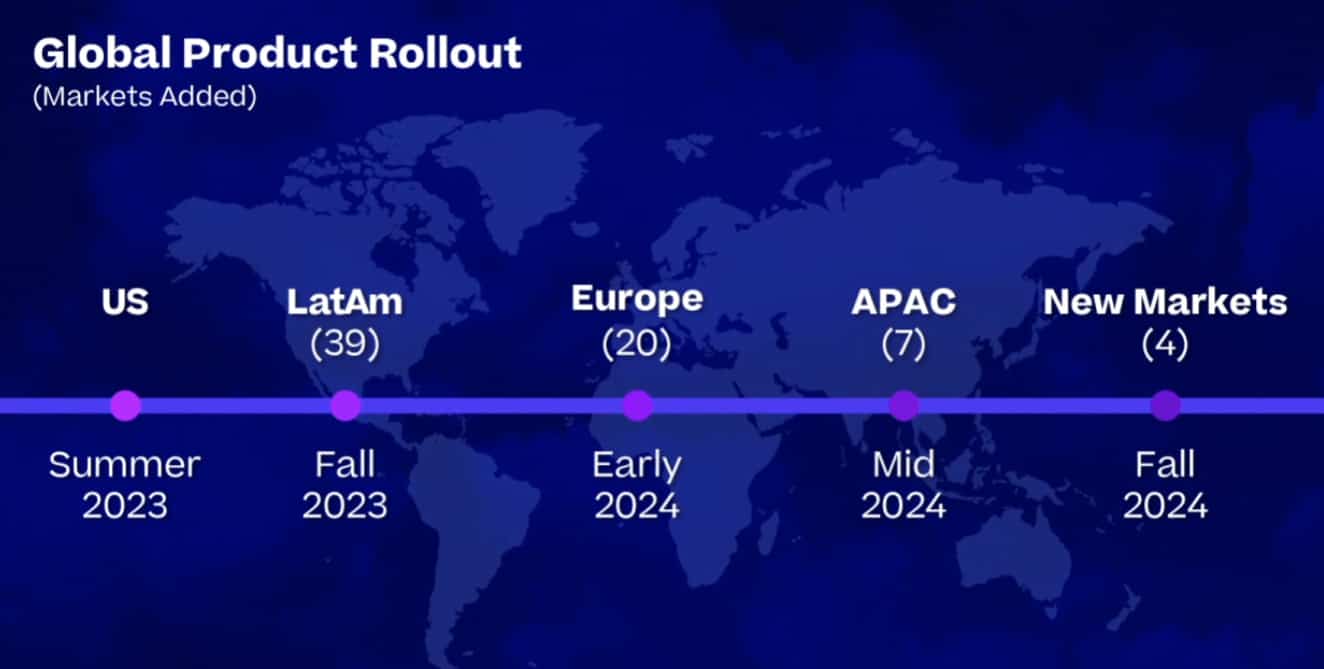 Global Product Rollout
(Markets Added)

US

Summer
2023

LatAm
(39)

Fall
2023

Europe
(20)

Early
2024

APAC
(7)

Mid
2024

New Markets
(4)

Fall
2024